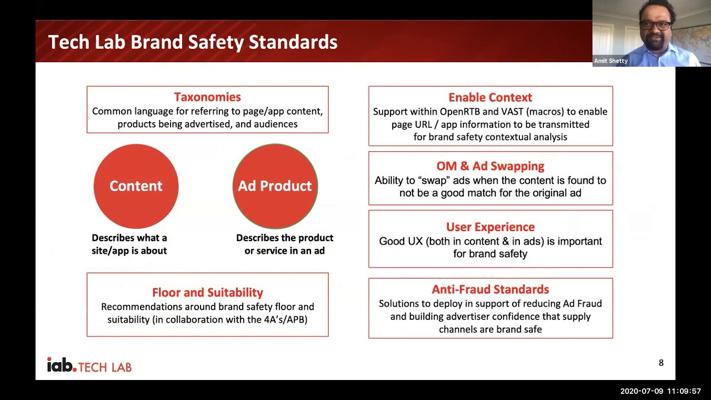 Tech Lab Brand Safety Standards

Amit Shetty

Taxonomies
Common language for referring to page/app content, products being advertised, and audiences

Content
Describes what a site/app is about

Ad Product
Describes the product or service in an ad

Floor and Suitability
Recommendations around brand safety floor and suitability (in collaboration with the 4A's/APB)

Enable Context
Support within OpenRTB and VAST (macros) to enable page URL / app information to be transmitted for brand safety contextual analysis

OM & Ad Swapping
Ability to "swap" ads when the content is found to not be a good match for the original ad

User Experience
Good UX (both in content & in ads) is important for brand safety

Anti-Fraud Standards
Solutions to deploy in support of reducing Ad Fraud and building advertiser confidence that supply channels are brand safe

iab. TECH LAB

8

2020-07-09 11:09:57